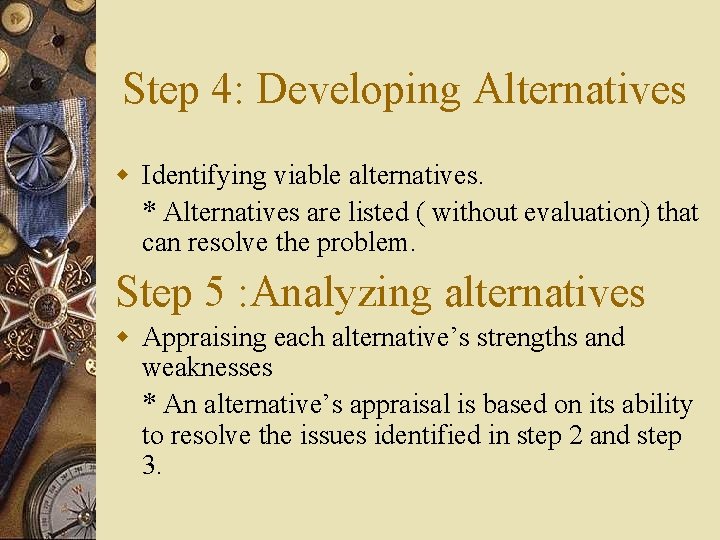 Step 4: Developing Alternatives

Identifying viable alternatives.

* Alternatives are listed ( without evaluation) that can resolve the problem.

Step 5 :Analyzing alternatives

Appraising each alternative’s strengths and weaknesses

* An alternative’s appraisal is based on its ability to resolve the issues identified in step 2 and step 3.